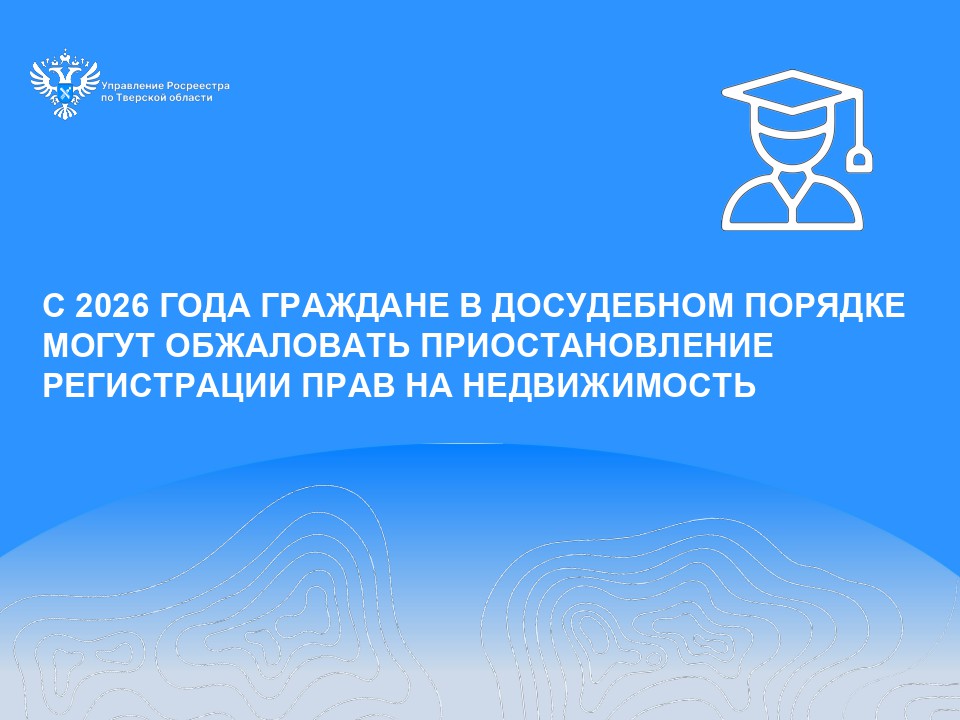 Управление Росреестра по Тверской области

С 2026 ГОДА ГРАЖДАНЕ В ДОСУДЕБНОМ ПОРЯДКЕ МОГУТ ОБЖАЛОВАТЬ ПРИОСТАНОВЛЕНИЕ РЕГИСТРАЦИИ ПРАВ НА НЕДВИЖИМОСТЬ